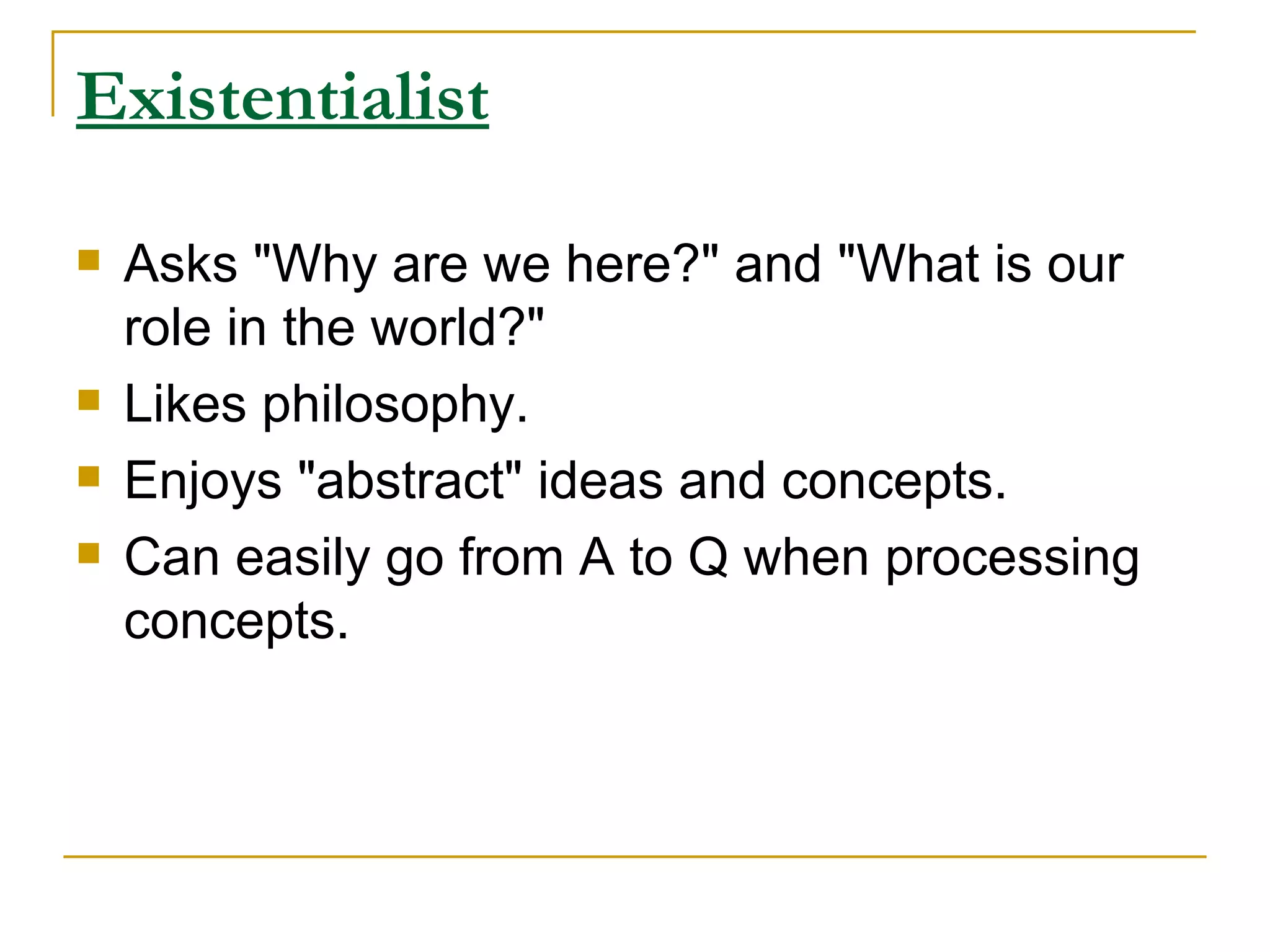 Existentialist

- Asks "Why are we here?" and "What is our role in the world?"
- Likes philosophy.
- Enjoys "abstract" ideas and concepts.
- Can easily go from A to Q when processing concepts.